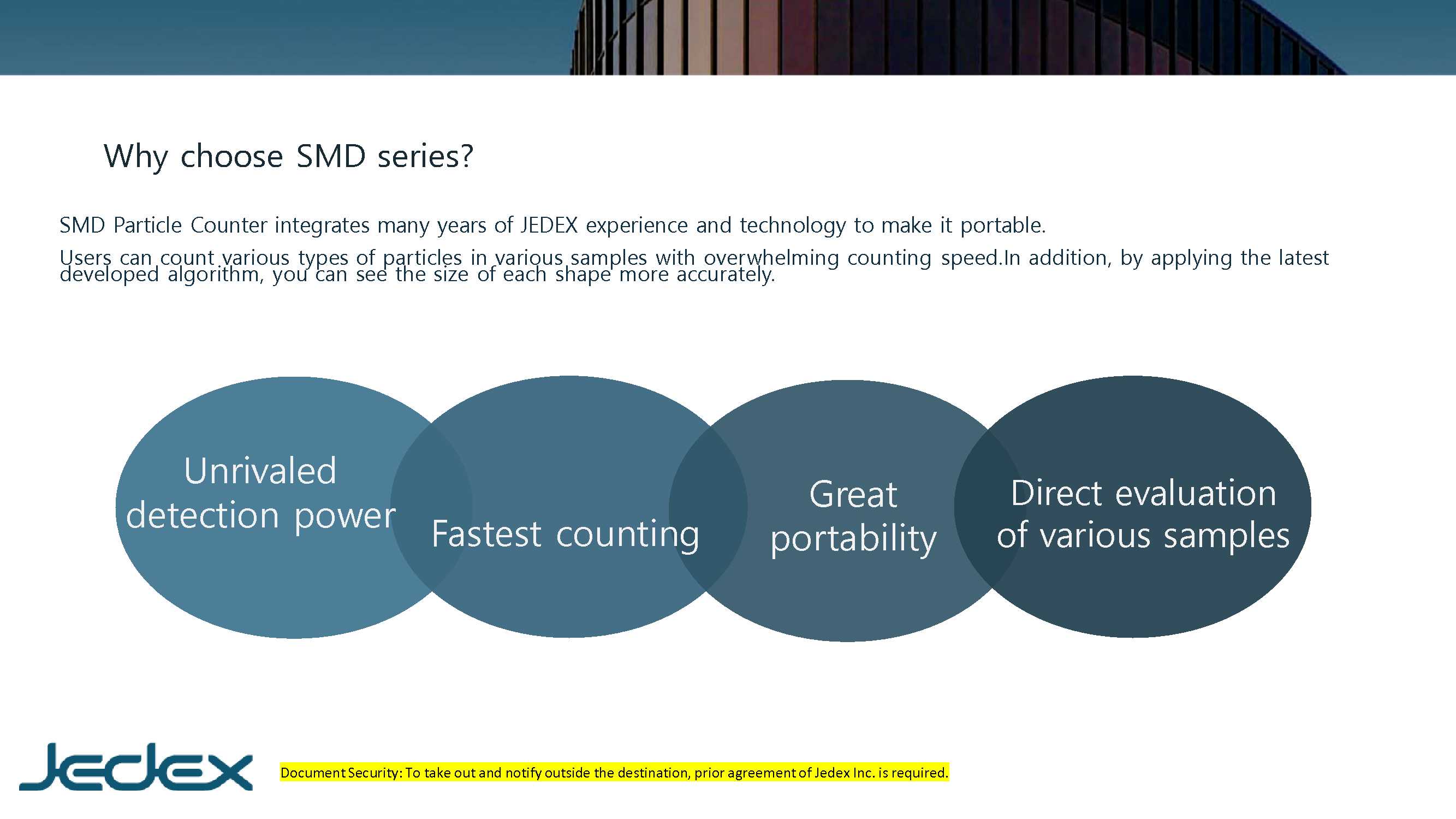 Why choose SMD series?

SMD Particle Counter integrates many years of JEDEX experience and technology to make it portable.

Users can count various types of particles in various samples with overwhelming counting speed.In addition, by applying the latest developed algorithm, you can see the size of each shape more accurately.

Unrivaled detection power

Fastest counting

Great portability

Direct evaluation of various samples

Jedex

Document Security: To take out and notify outside the destination, prior agreement of Jedex Inc. is required.